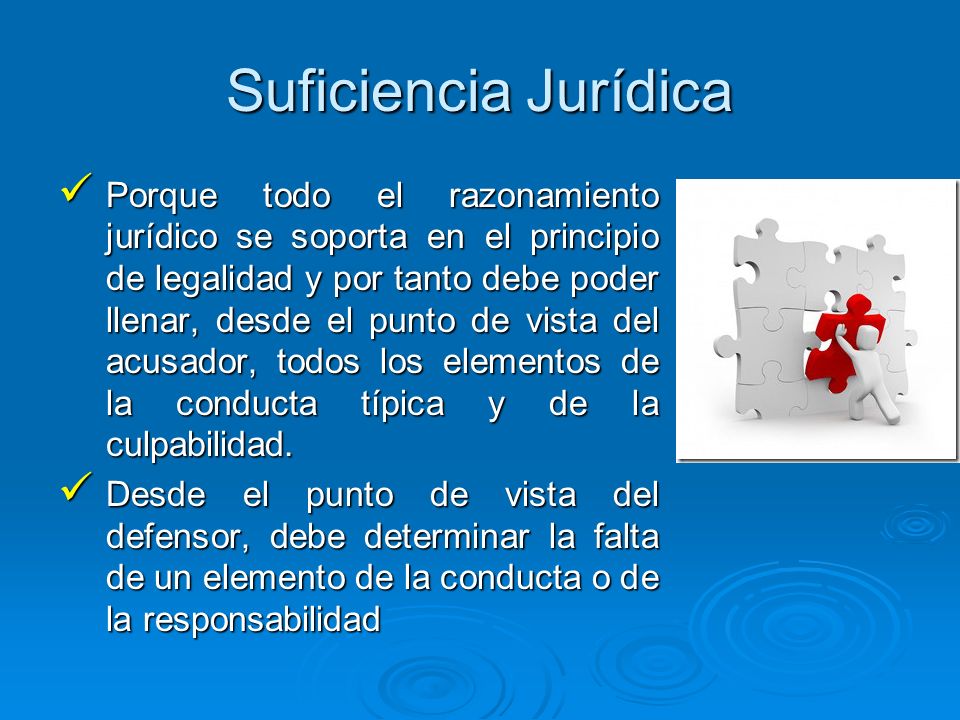 Suficiencia Jurídica

✓ Porque todo el razonamiento jurídico se soporta en el principio de legalidad y por tanto debe poder llenar, desde el punto de vista del acusador, todos los elementos de la conducta típica y de la culpabilidad.

✓ Desde el punto de vista del defensor, debe determinar la falta de un elemento de la conducta o de la responsabilidad